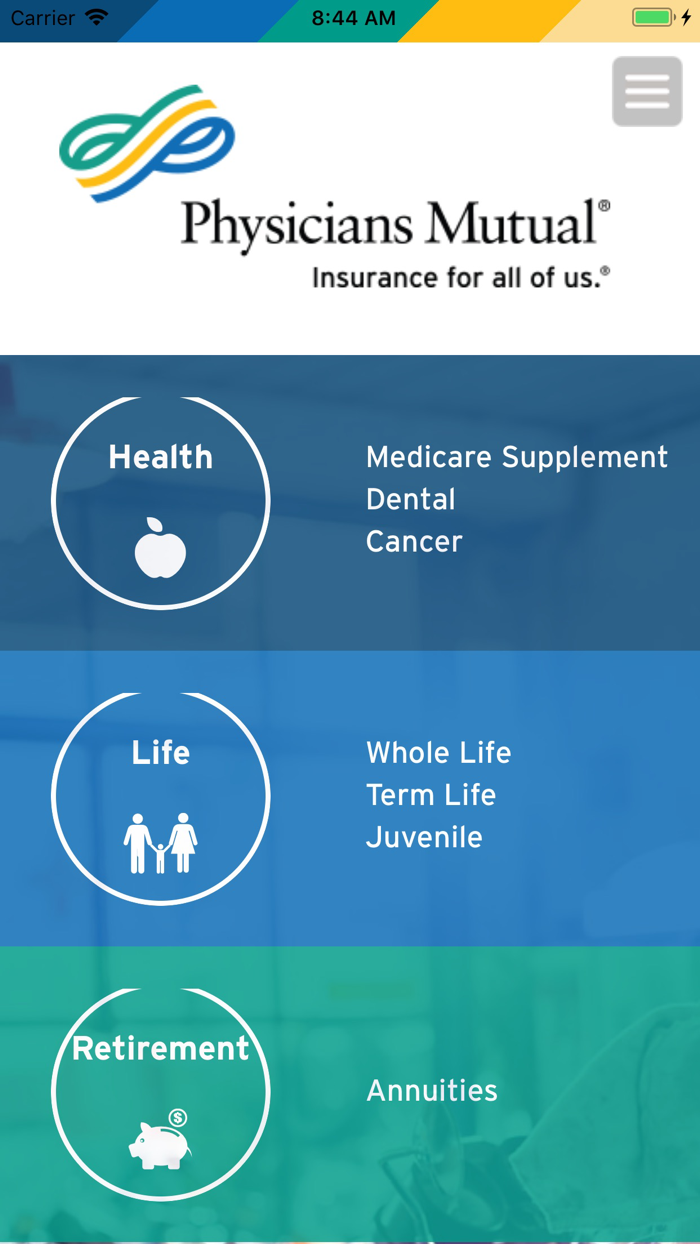 Carrier 8:44 AM

Physicians Mutual®
Insurance for all of us.®

Health

Medicare Supplement
Dental
Cancer

Life

Whole Life
Term Life
Juvenile

Retirement

Annuities